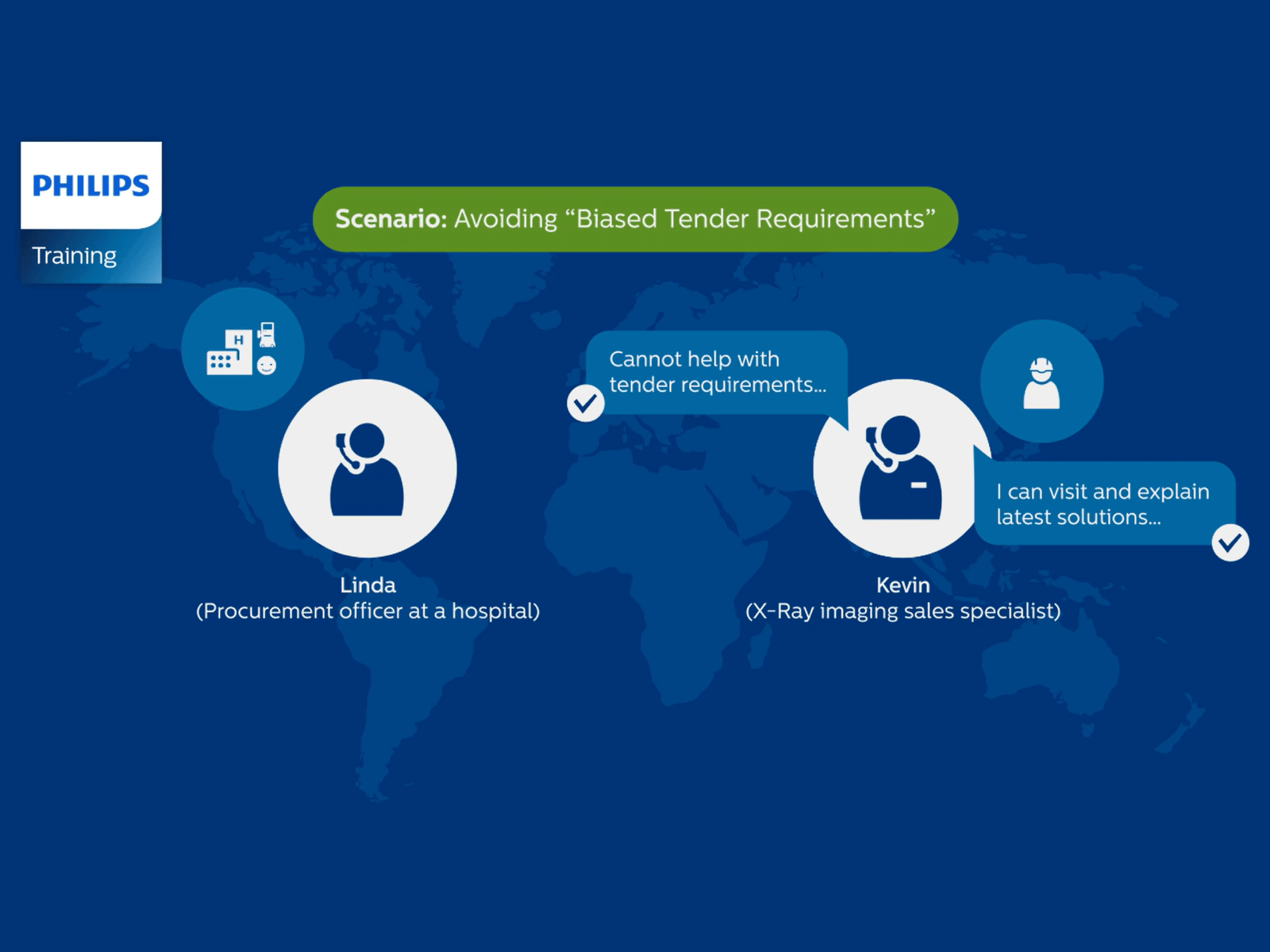 PHILIPS

Training

Scenario: Avoiding “Biased Tender Requirements”

H

Cannot help with tender requirements...

I can visit and explain latest solutions...

Linda
(Procurement officer at a hospital)

Kevin
(X-Ray imaging sales specialist)